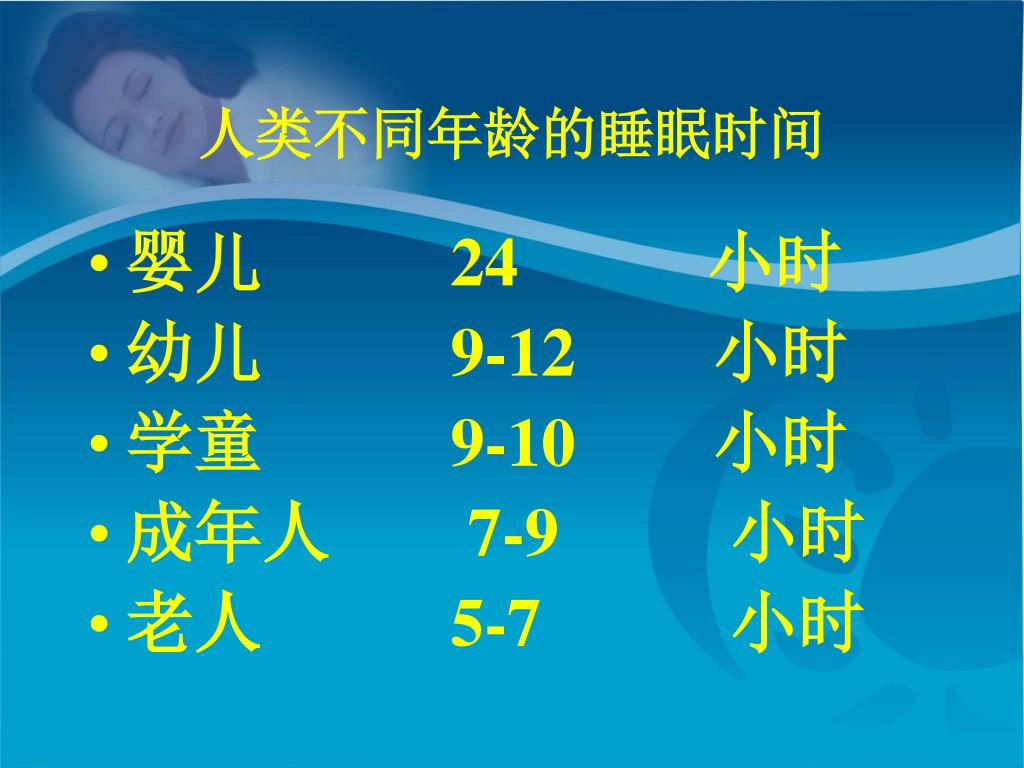 人类不同年龄的睡眠时间

• 婴儿 24 小时
• 幼儿 9-12 小时
• 学童 9-10 小时
• 成年人 7-9 小时
• 老人 5-7 小时